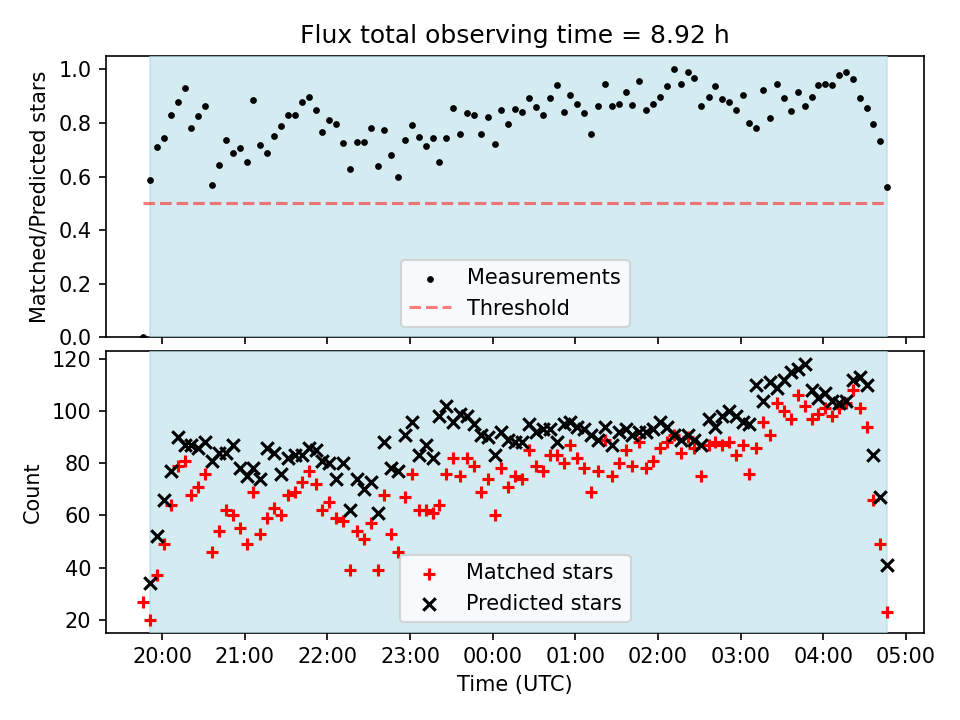 Flux total observing time = 8.92 h

Matched/Predicted stars

1.0
0.8
0.6
0.4
0.2
0.0

Measurements
Threshold

Count

120
100
80
60
40
20

Matched stars
Predicted stars

20:00
21:00
22:00
23:00
00:00
01:00
02:00
03:00
04:00
05:00

Time (UTC)